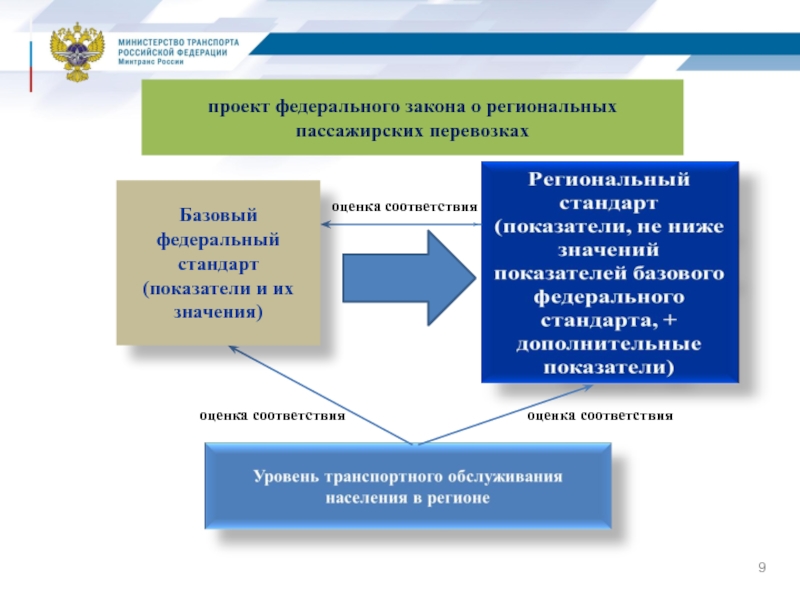 МИНИСТЕРСТВО ТРАНСПОРТА
РОССИЙСКОЙ ФЕДЕРАЦИИ
Минтранс России

проект федерального закона о региональных пассажирских перевозках

Базовый федеральный стандарт (показатели и их значения)

оценка соответствия

Региональный стандарт (показатели, не ниже значений показателей базового федерального стандарта, + дополнительные показатели)

оценка соответствия

оценка соответствия

Уровень транспортного обслуживания населения в регионе

9